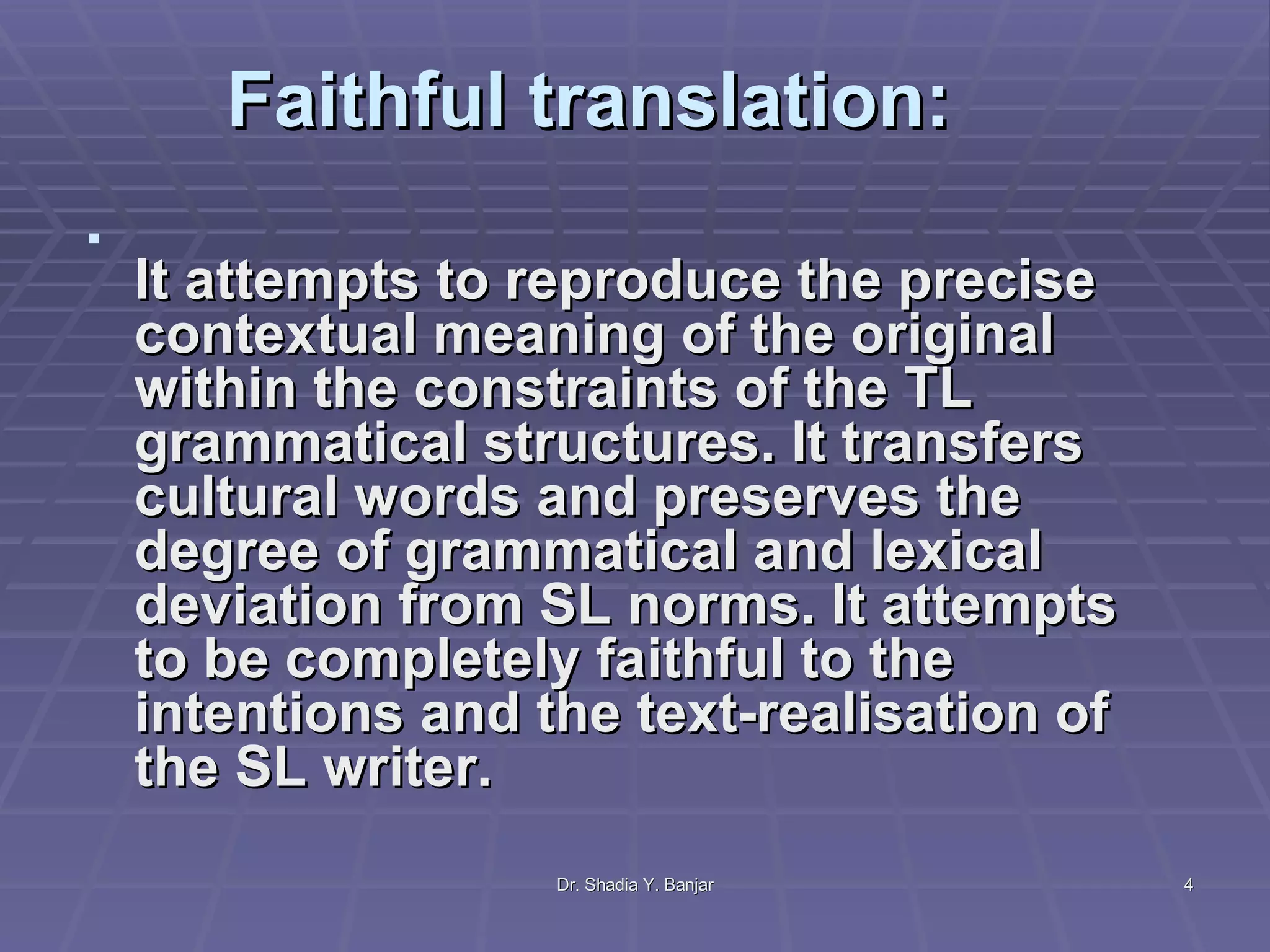 Faithful translation:

It attempts to reproduce the precise contextual meaning of the original within the constraints of the TL grammatical structures. It transfers cultural words and preserves the degree of grammatical and lexical deviation from SL norms. It attempts to be completely faithful to the intentions and the text-realisation of the SL writer.

Dr. Shadia Y. Banjar

4